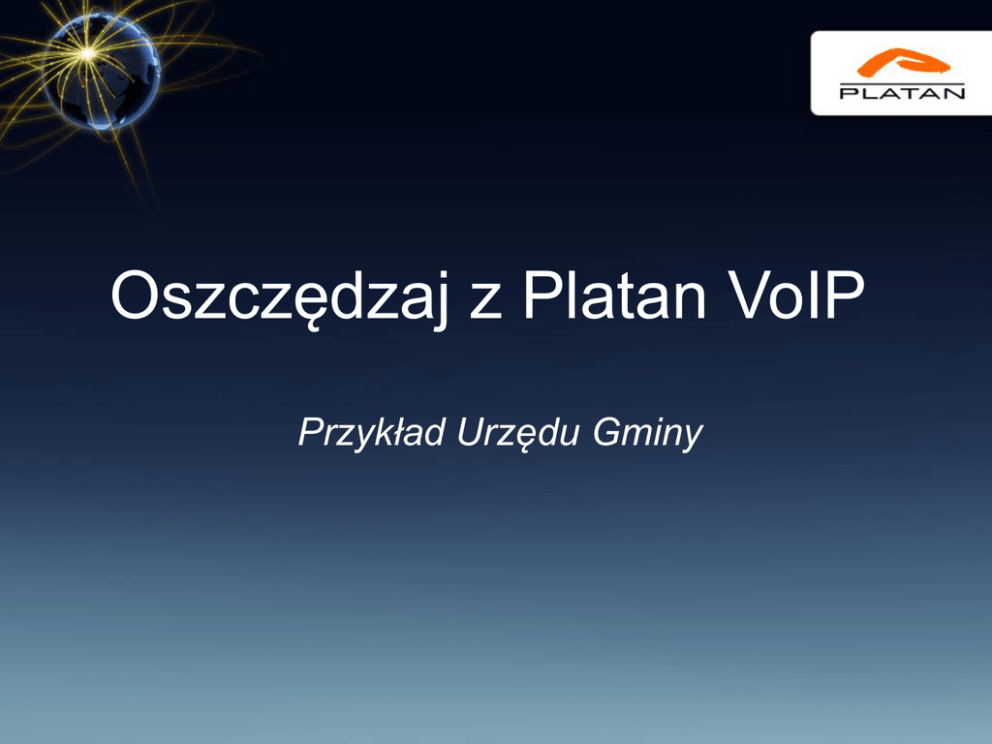 PLATAN

Oszczędzaj z Platan VoIP

Przykład Urzędu Gminy